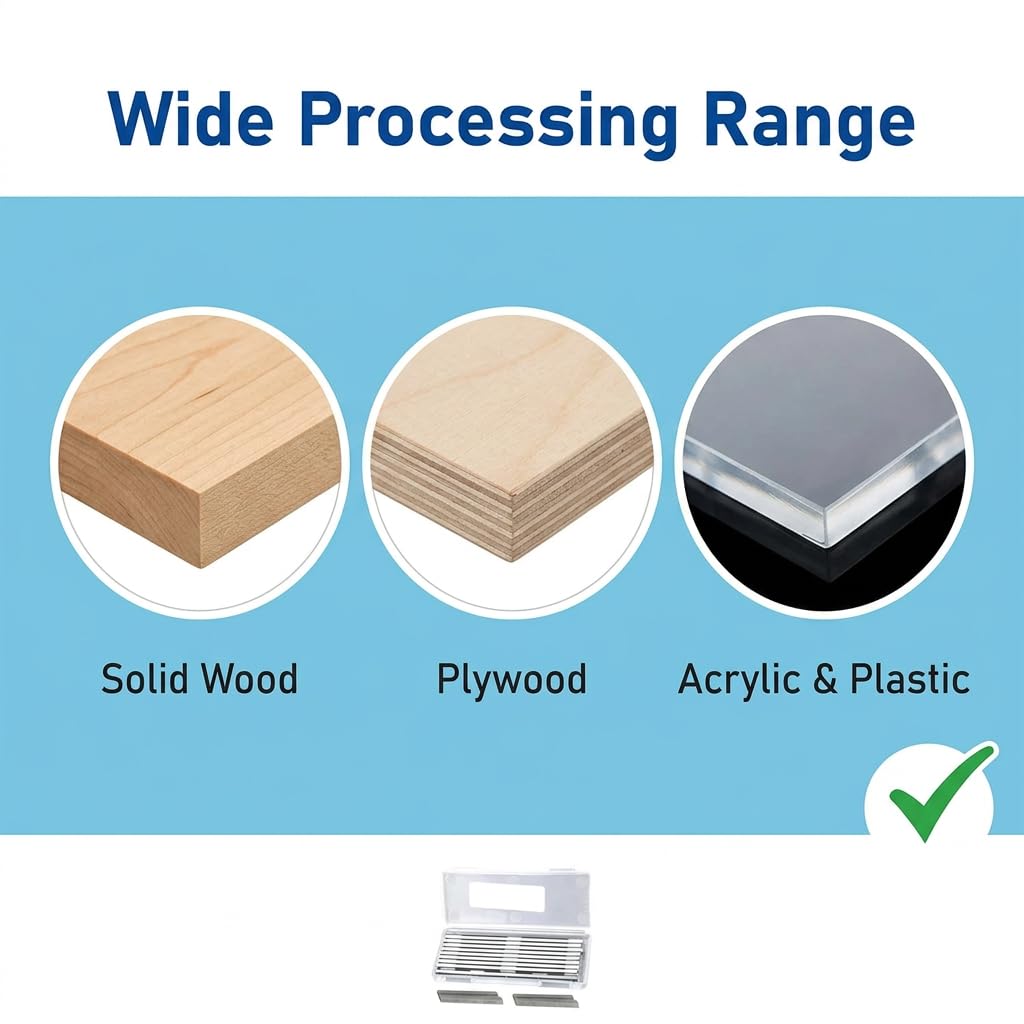 Wide Processing Range

Solid Wood

Plywood

Acrylic & Plastic